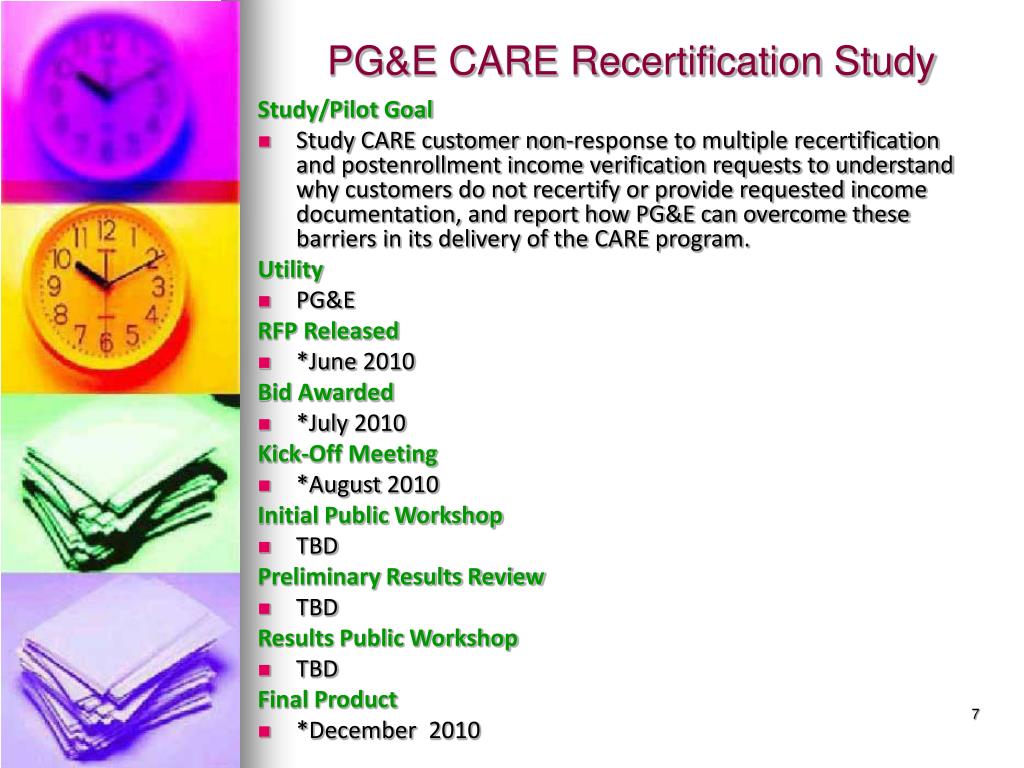 PG&E CARE Recertification Study

Study/Pilot Goal

- Study CARE customer non-response to multiple recertification and postenrollment income verification requests to understand why customers do not recertify or provide requested income documentation, and report how PG&E can overcome these barriers in its delivery of the CARE program.

Utility

- PG&E

RFP Released

- *June 2010

Bid Awarded

- *July 2010

Kick-Off Meeting

- *August 2010

Initial Public Workshop

- TBD

Preliminary Results Review

- TBD

Results Public Workshop

- TBD

Final Product

- *December 2010

7